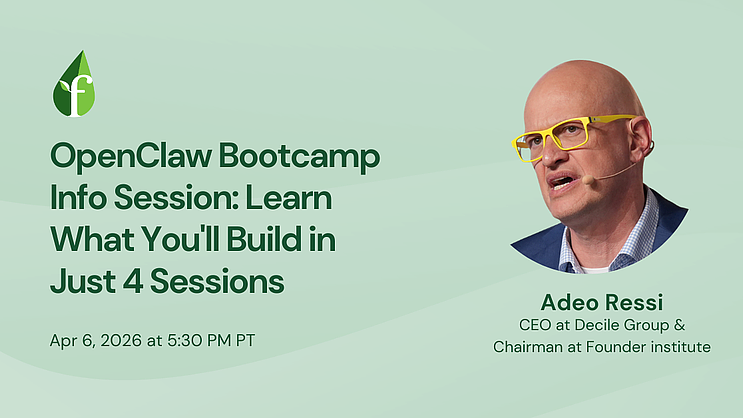 f

OpenClaw Bootcamp Info Session: Learn What You'll Build in Just 4 Sessions

Apr 6, 2026 at 5:30 PM PT

Adeo Ressi
CEO at Decile Group & Chairman at Founder institute